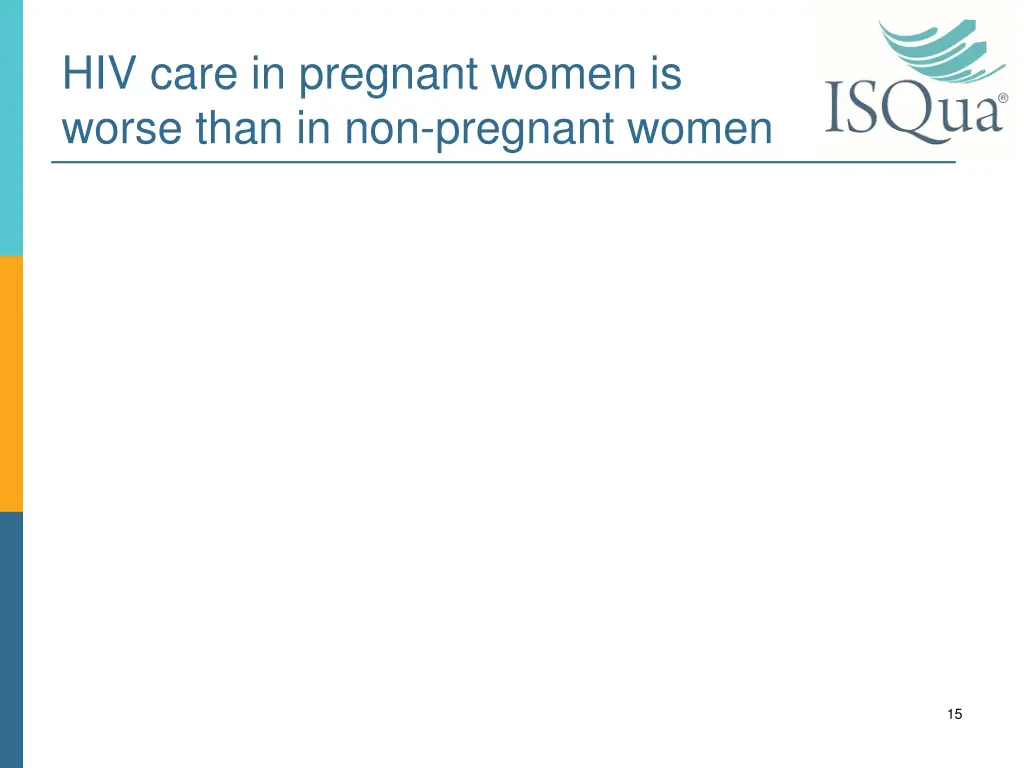 HIV care in pregnant women is worse than in non-pregnant women

ISQua®

15